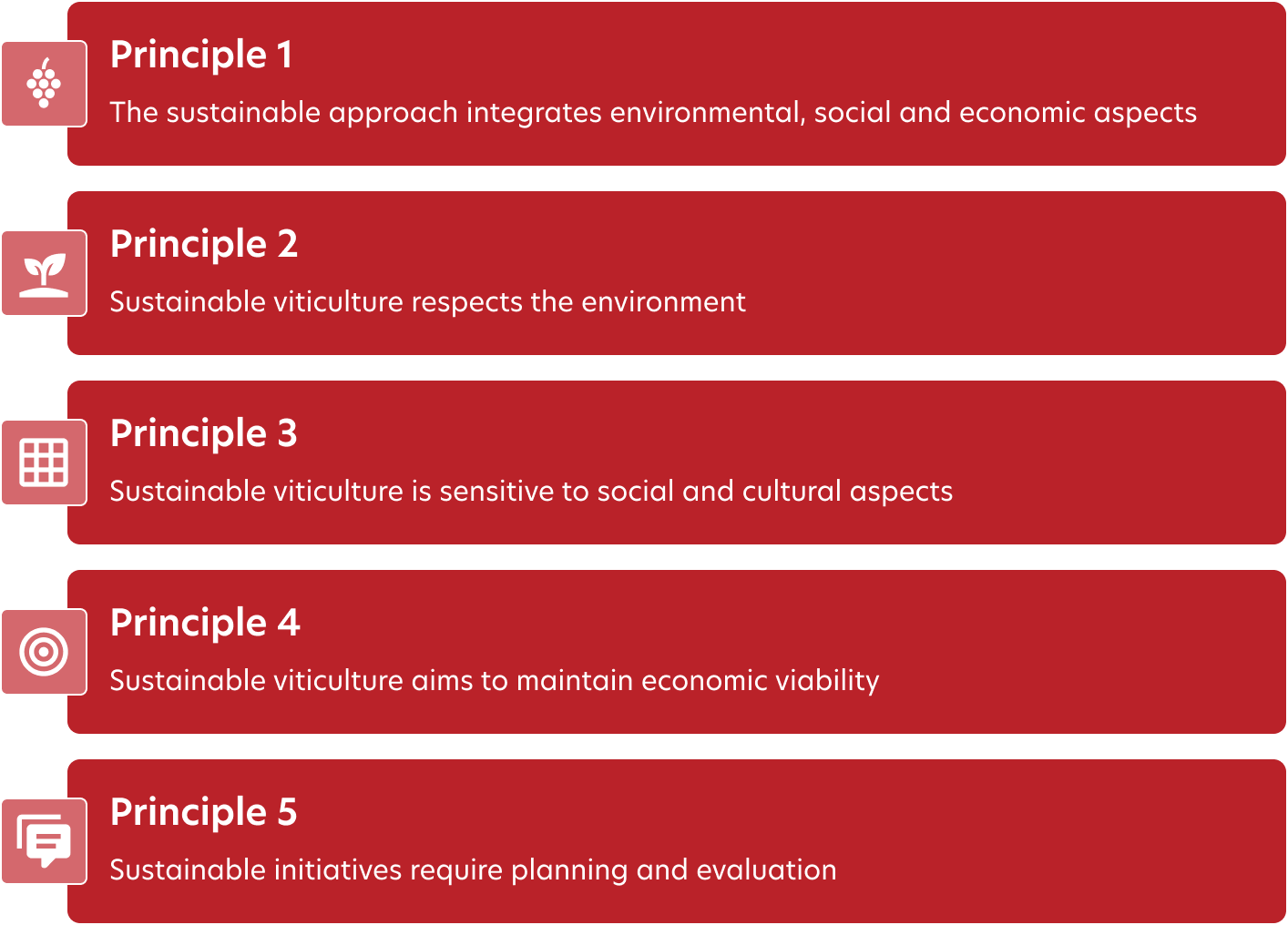 Principle 1

The sustainable approach integrates environmental, social and economic aspects

Principle 2

Sustainable viticulture respects the environment

Principle 3

Sustainable viticulture is sensitive to social and cultural aspects

Principle 4

Sustainable viticulture aims to maintain economic viability

Principle 5

Sustainable initiatives require planning and evaluation